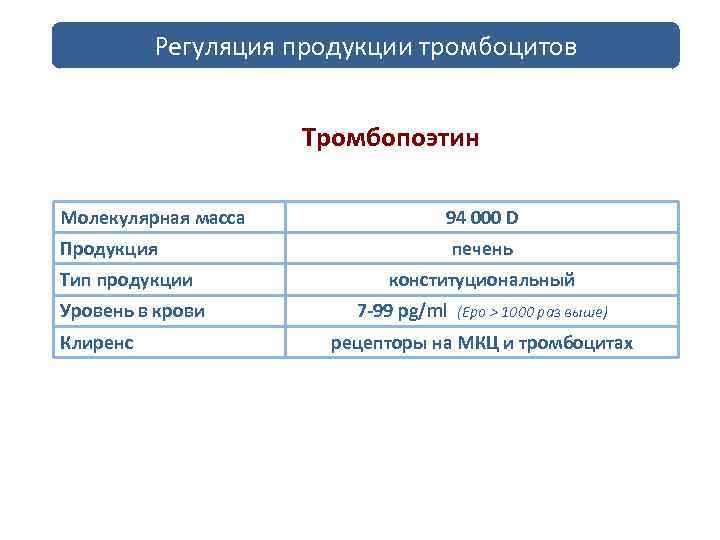 Регуляция продукции тромбоцитов

Тромбопоэтин

| Молекулярная масса | 94 000 D |
|---|---|
| Продукция | печень |
| Тип продукции | конституциональный |
| Уровень в крови | 7-99 pg/ml (Epo > 1000 раз выше) |
| Клиренс | рецепторы на МКЦ и тромбоцитах |